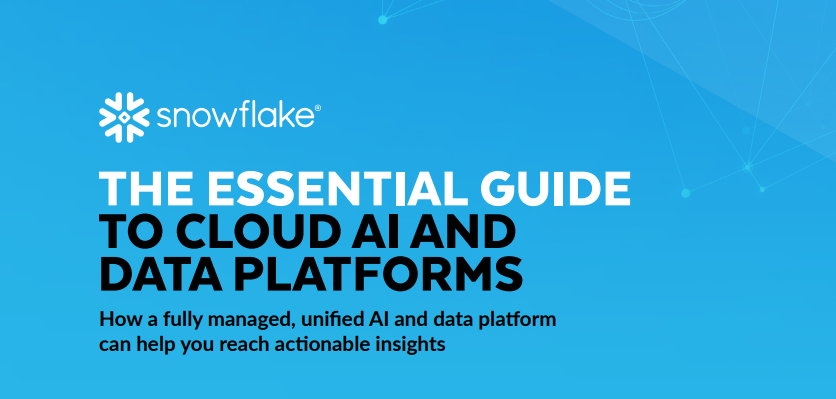 snowflake®

THE ESSENTIAL GUIDE TO CLOUD AI AND DATA PLATFORMS

How a fully managed, unified AI and data platform can help you reach actionable insights